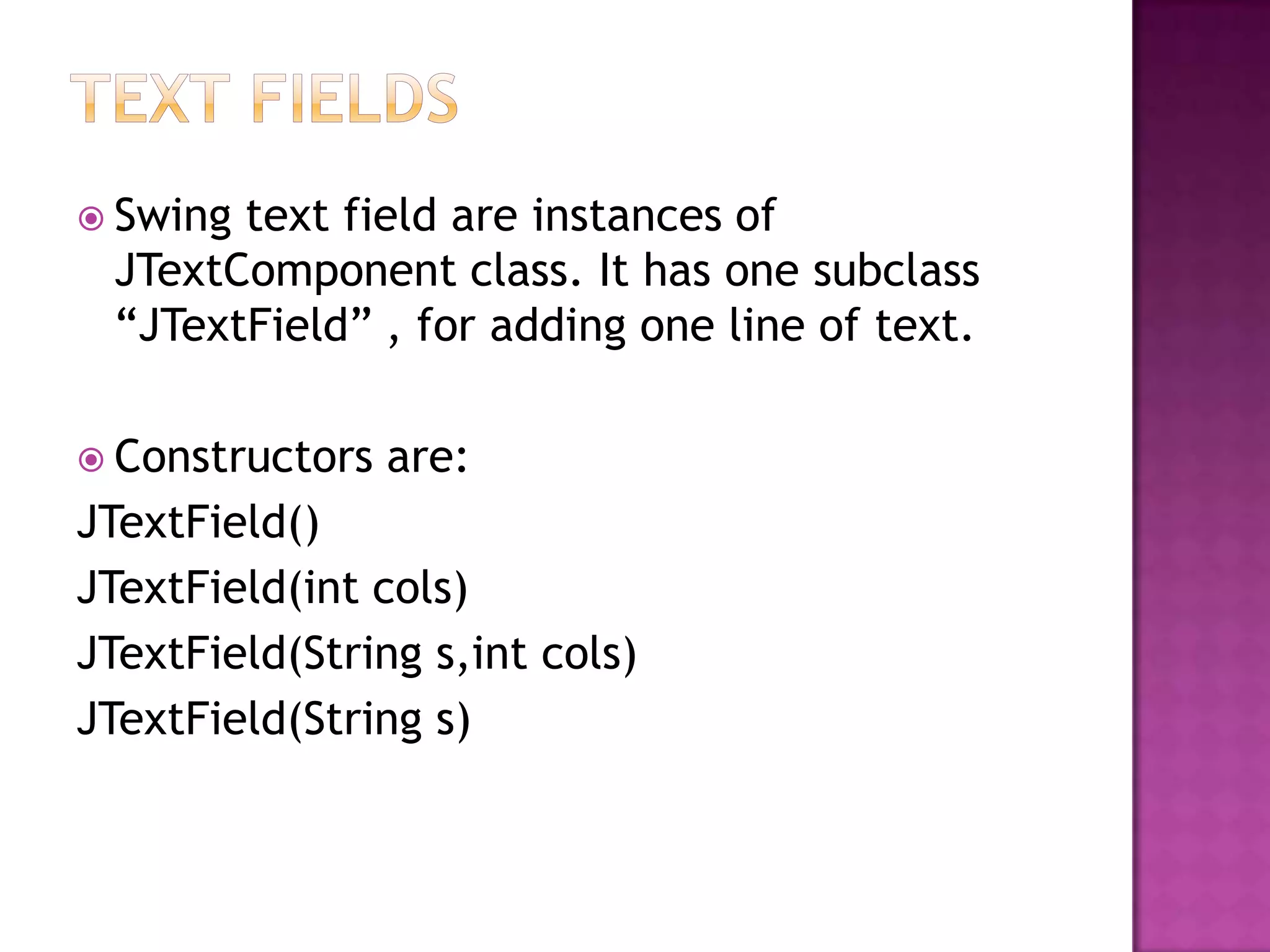 TEXT FIELDS

Swing text field are instances of JTextComponent class. It has one subclass “JTextField” , for adding one line of text.

Constructors are:

JTextField()

JTextField(int cols)

JTextField(String s,int cols)

JTextField(String s)